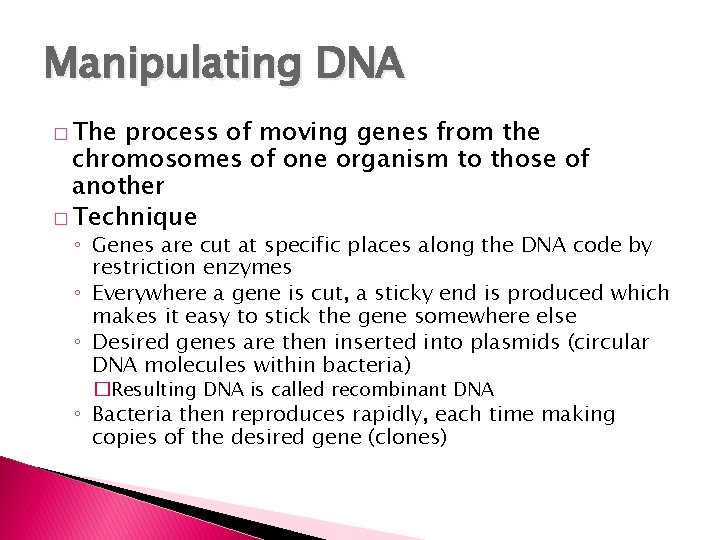 Manipulating DNA

□ The process of moving genes from the chromosomes of one organism to those of another

□ Technique

◦ Genes are cut at specific places along the DNA code by restriction enzymes

◦ Everywhere a gene is cut, a sticky end is produced which makes it easy to stick the gene somewhere else

◦ Desired genes are then inserted into plasmids (circular DNA molecules within bacteria)

□Resulting DNA is called recombinant DNA

◦ Bacteria then reproduces rapidly, each time making copies of the desired gene (clones)